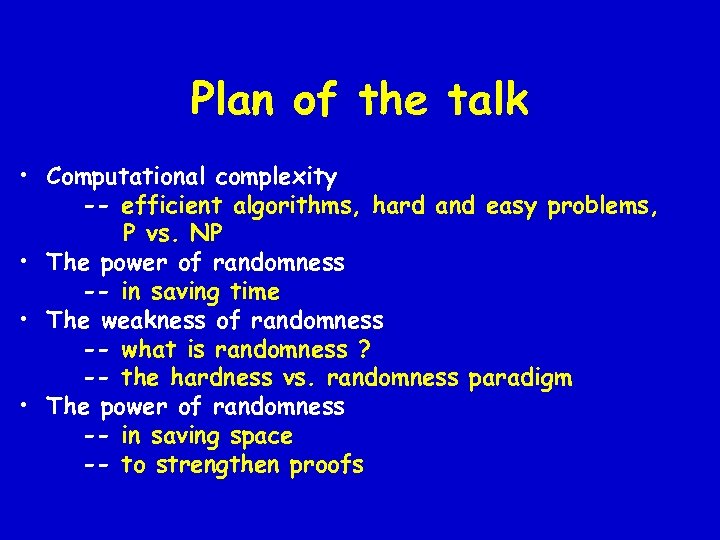 Plan of the talk

• Computational complexity
-- efficient algorithms, hard and easy problems, P vs. NP
• The power of randomness
-- in saving time
• The weakness of randomness
-- what is randomness ?
-- the hardness vs. randomness paradigm
• The power of randomness
-- in saving space
-- to strengthen proofs